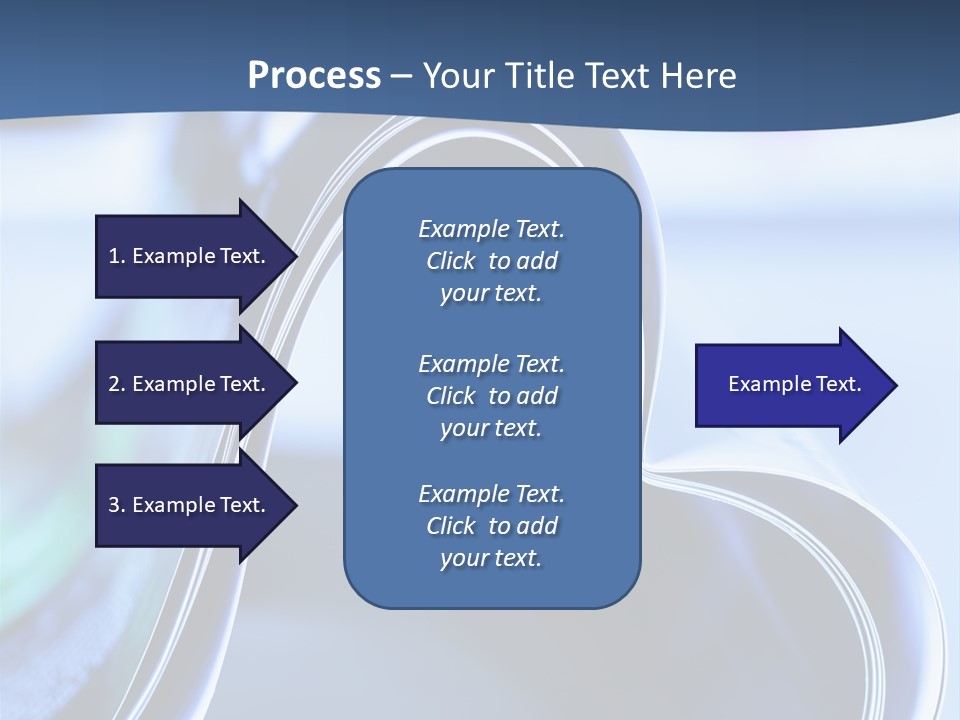 Process – Your Title Text Here

1. Example Text.

2. Example Text.

3. Example Text.

Example Text. Click to add your text.

Example Text. Click to add your text.

Example Text. Click to add your text.

Example Text.